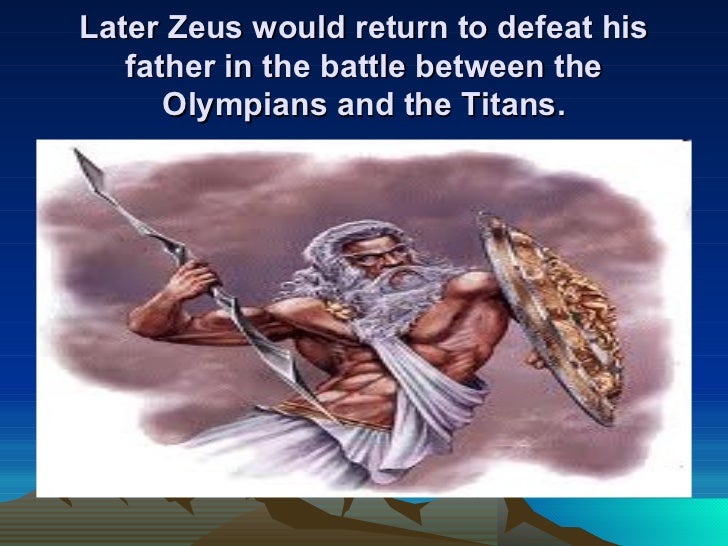 Later Zeus would return to defeat his father in the battle between the Olympians and the Titans.